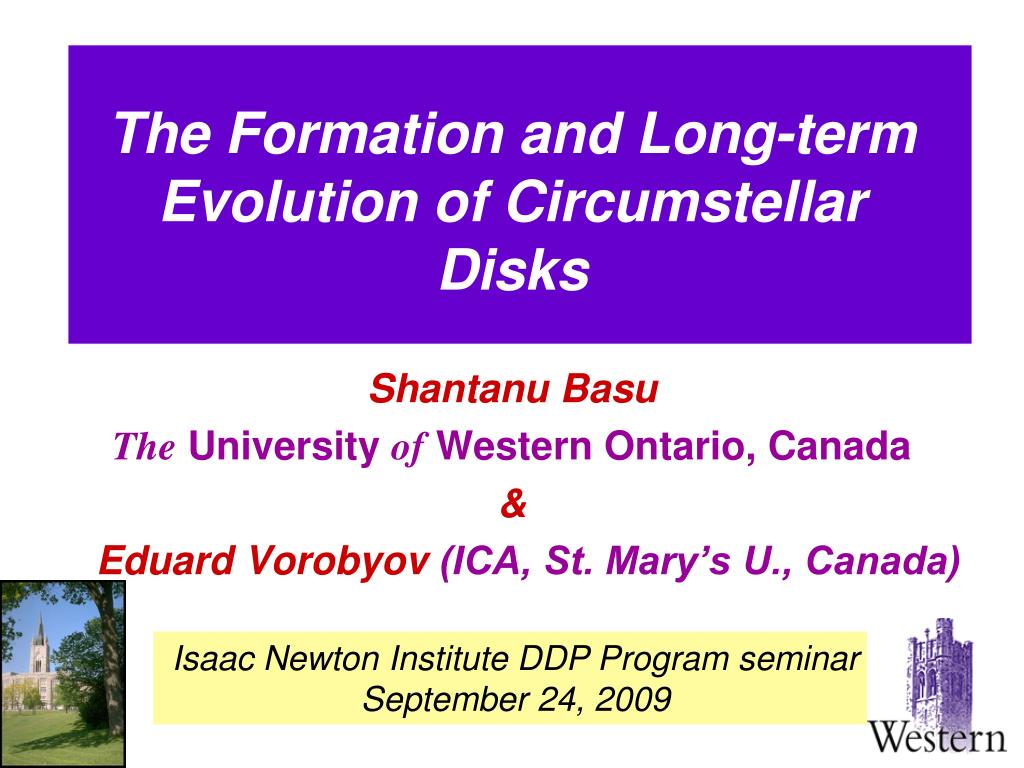 The Formation and Long-term Evolution of Circumstellar Disks

Shantanu Basu
The University of Western Ontario, Canada
&
Eduard Vorobyov (ICA, St. Mary's U., Canada)

Isaac Newton Institute DDP Program seminar
September 24, 2009

Western